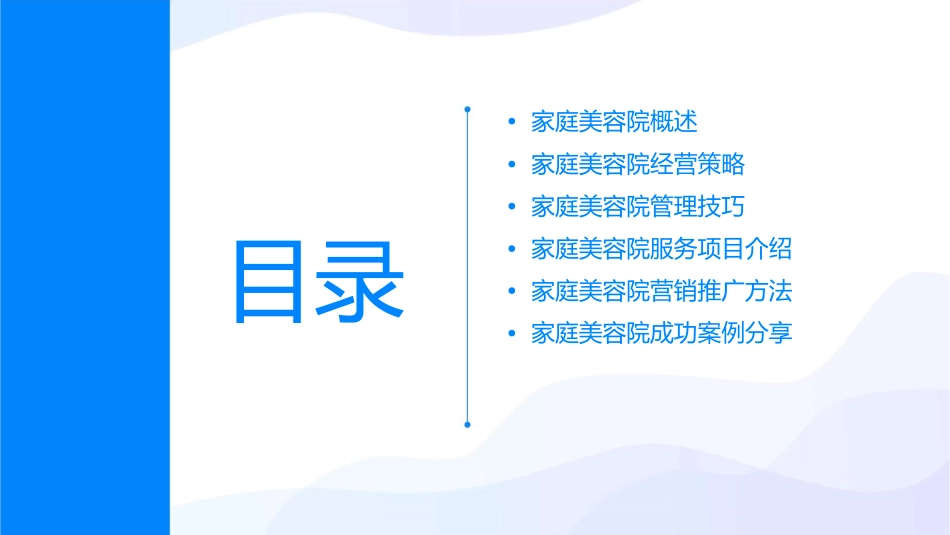 目录

• 家庭美容院概述
• 家庭美容院经营策略
• 家庭美容院管理技巧
• 家庭美容院服务项目介绍
• 家庭美容院营销推广方法
• 家庭美容院成功案例分享